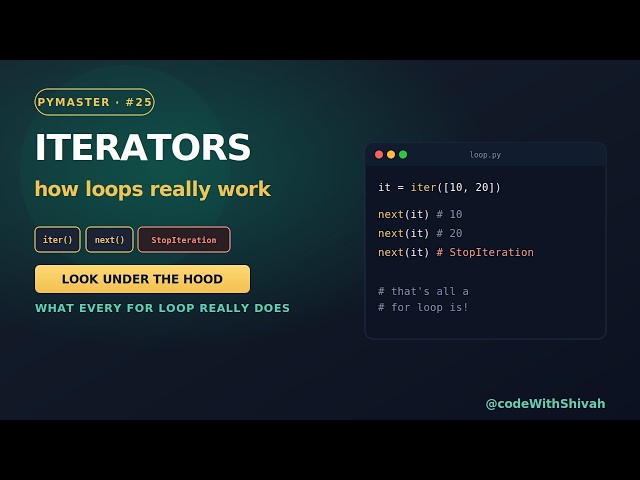 PYMASTER · #25

ITERATORS

how loops really work

iter() next() StopIteration

LOOK UNDER THE HOOD

WHAT EVERY FOR LOOP REALLY DOES

loop.py

it = iter([10, 20])

next(it) # 10
next(it) # 20
next(it) # StopIteration

# that's all a
# for loop is!

@codeWithShivah